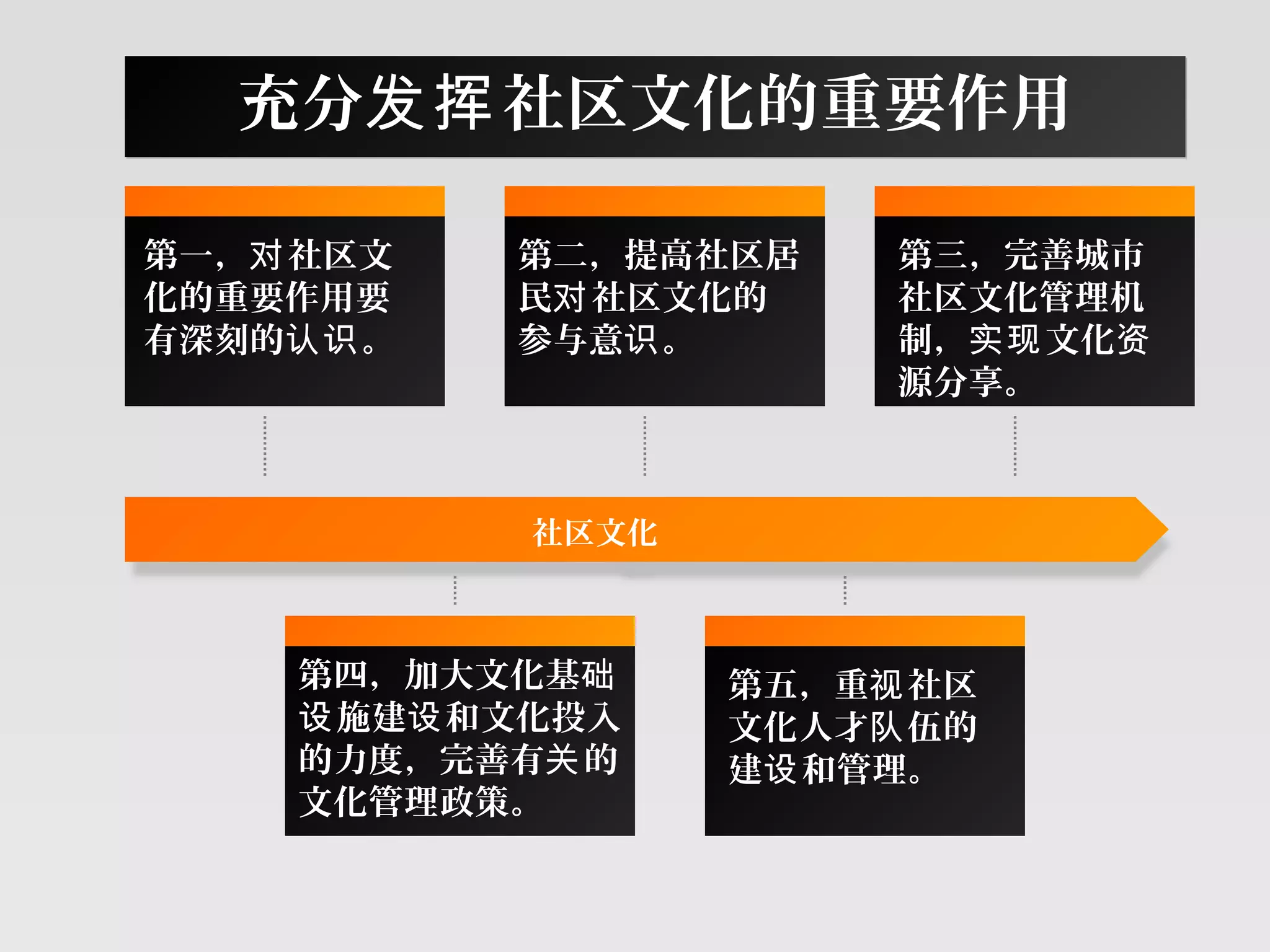 充分发挥社区文化的重要作用

第一，对社区文化的重要作用要有深刻的认识。

第二，提高社区居民对社区文化的参与意识。

第三，完善城市社区文化管理机制，实现文化资源分享。

社区文化

第四，加大文化基础设施建设和文化投入的力度，完善有关的文化管理政策。

第五，重视社区文化人才队伍的建设和管理。